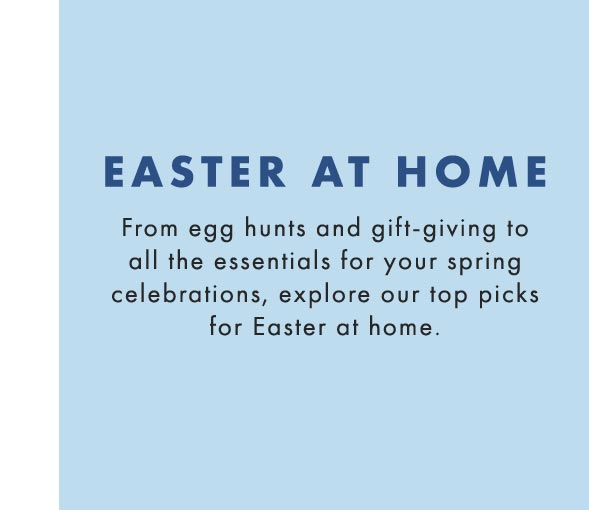 EASTER AT HOME

From egg hunts and gift-giving to all the essentials for your spring celebrations, explore our top picks for Easter at home.